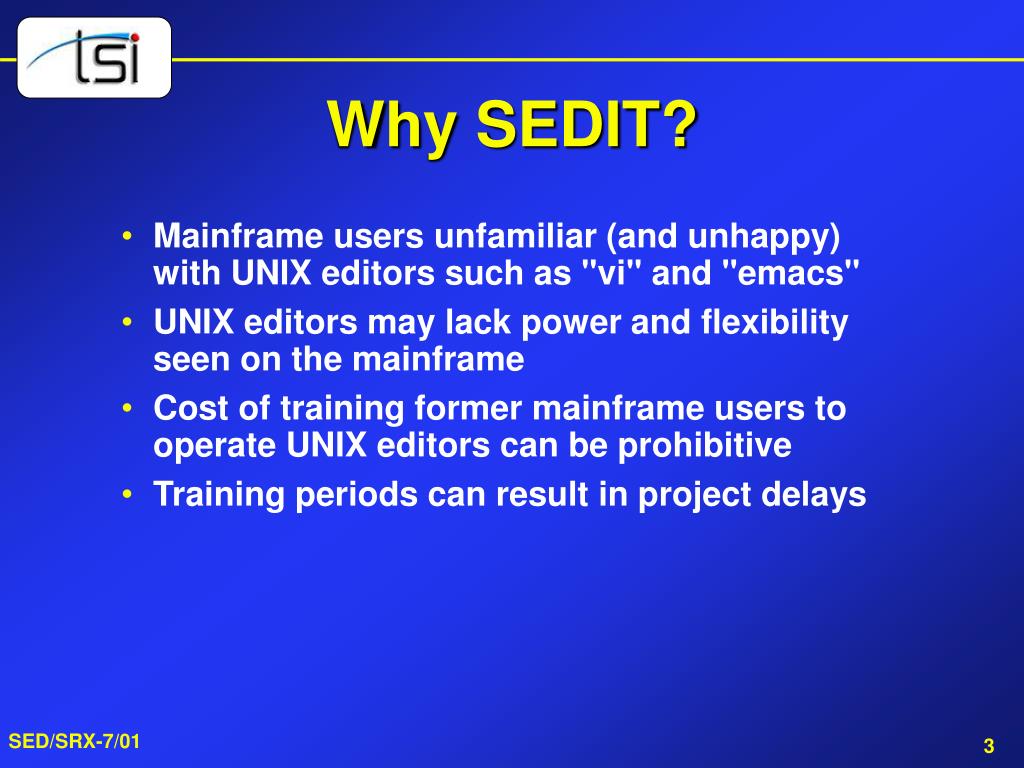 tsi

Why SEDIT?

• Mainframe users unfamiliar (and unhappy) with UNIX editors such as "vi" and "emacs"
• UNIX editors may lack power and flexibility seen on the mainframe
• Cost of training former mainframe users to operate UNIX editors can be prohibitive
• Training periods can result in project delays

SED/SRX-7/01

3